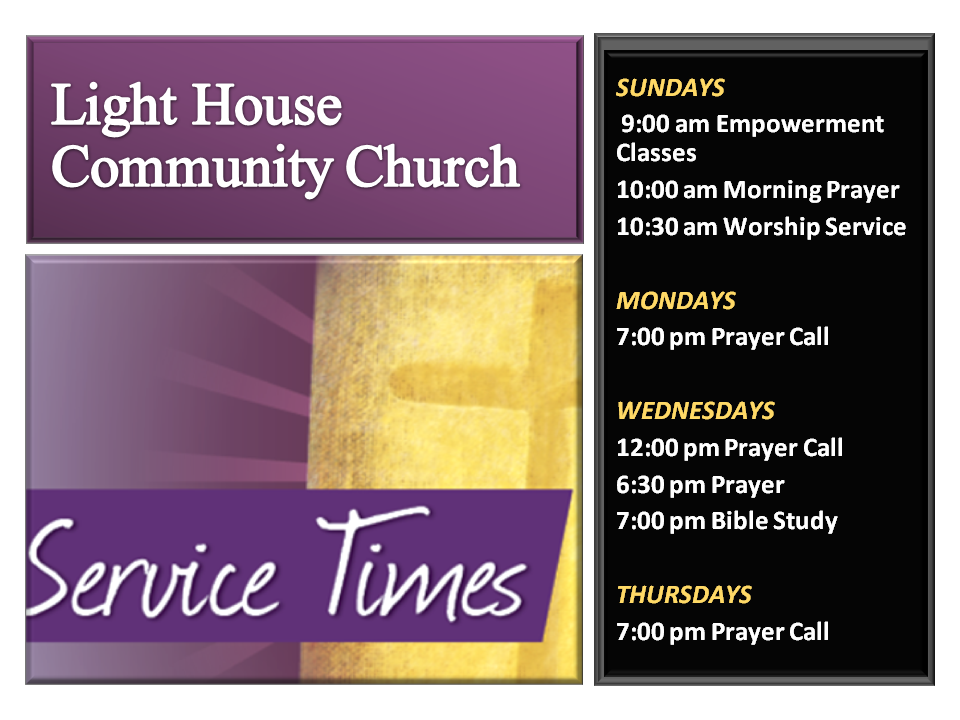 Light House Community Church

Service Times

SUNDAYS
9:00 am Empowerment Classes
10:00 am Morning Prayer
10:30 am Worship Service

MONDAYS
7:00 pm Prayer Call

WEDNESDAYS
12:00 pm Prayer Call
6:30 pm Prayer
7:00 pm Bible Study

THURSDAYS
7:00 pm Prayer Call